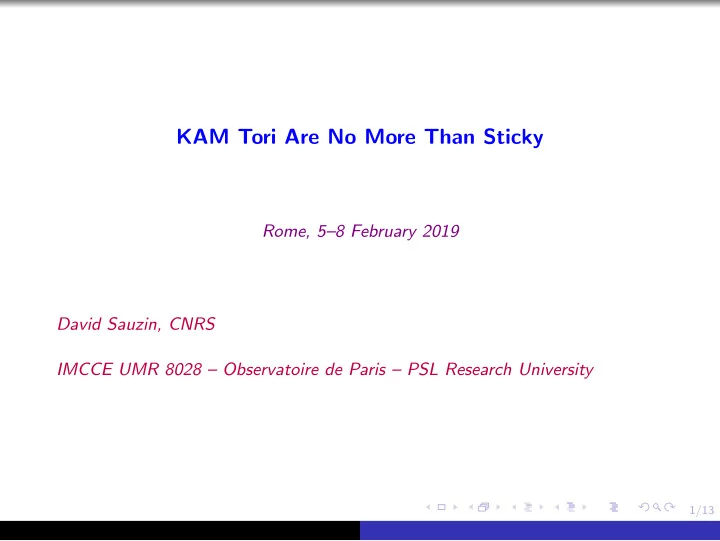 KAM Tori Are No More Than Sticky

Rome, 5–8 February 2019

David Sauzin, CNRS

IMCCE UMR 8028 – Observatoire de Paris – PSL Research University

1/13